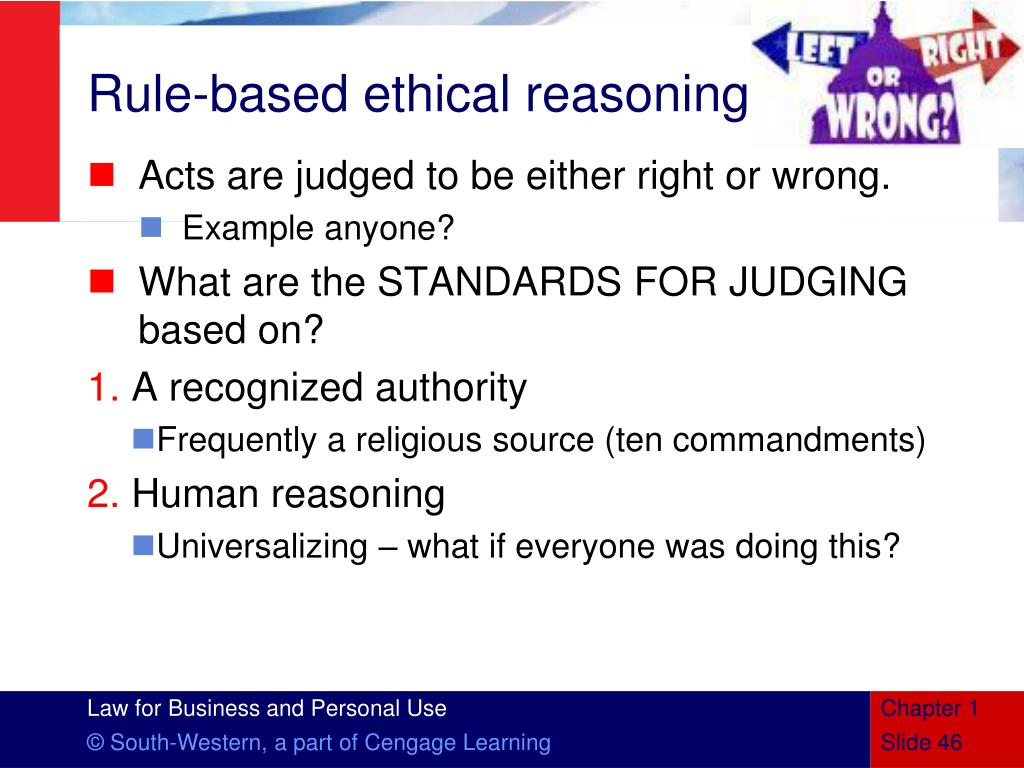 Rule-based ethical reasoning

LEFT OR RIGHT WRONG?

Acts are judged to be either right or wrong.

Example anyone?

What are the STANDARDS FOR JUDGING based on?

1. A recognized authority

Frequently a religious source (ten commandments)

2. Human reasoning

Universalizing – what if everyone was doing this?

Law for Business and Personal Use
© South-Western, a part of Cengage Learning

Chapter 1
Slide 46